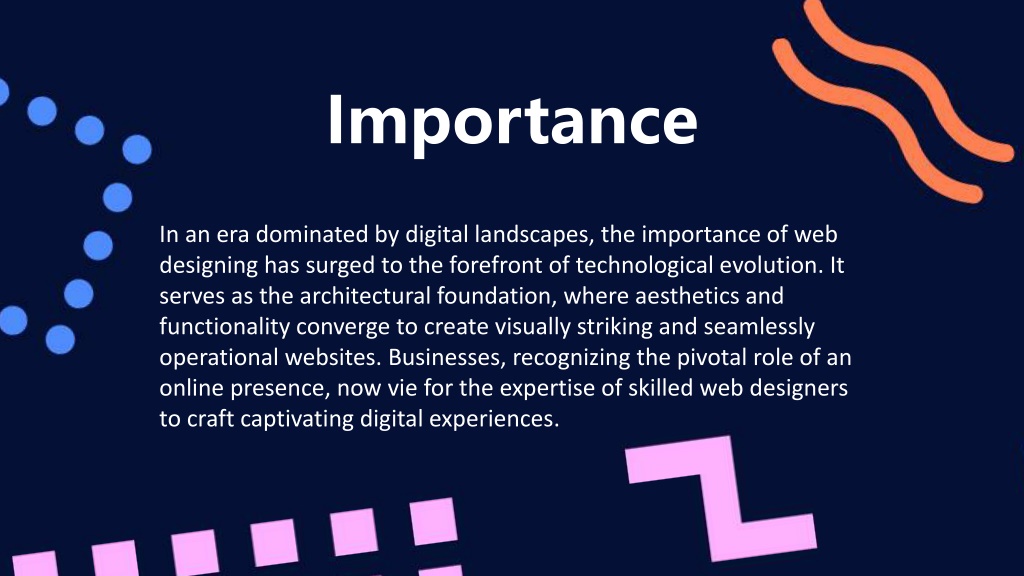 Importance

In an era dominated by digital landscapes, the importance of web designing has surged to the forefront of technological evolution. It serves as the architectural foundation, where aesthetics and functionality converge to create visually striking and seamlessly operational websites. Businesses, recognizing the pivotal role of an online presence, now vie for the expertise of skilled web designers to craft captivating digital experiences.